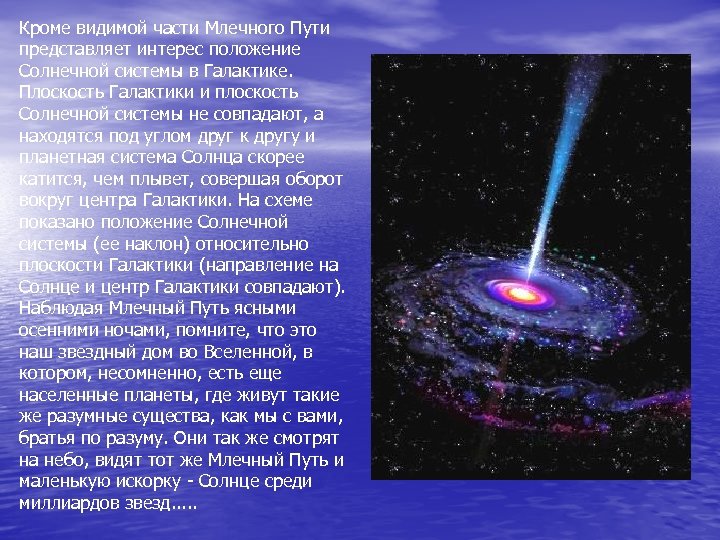 Кроме видимой части Млечного Пути представляет интерес положение Солнечной системы в Галактике. Плоскость Галактики и плоскость Солнечной системы не совпадают, а находятся под углом друг к другу и планетная система Солнца скорее катится, чем плывет, совершая оборот вокруг центра Галактики. На схеме показано положение Солнечной системы (ее наклон) относительно плоскости Галактики (направление на Солнце и центр Галактики совпадают). Наблюдая Млечный Путь ясными осенними ночами, помните, что это наш звездный дом во Вселенной, в котором, несомненно, есть еще населенные планеты, где живут такие же разумные существа, как мы с вами, братья по разуму. Они так же смотрят на небо, видят тот же Млечный Путь и маленькую искорку - Солнце среди миллиардов звезд.....